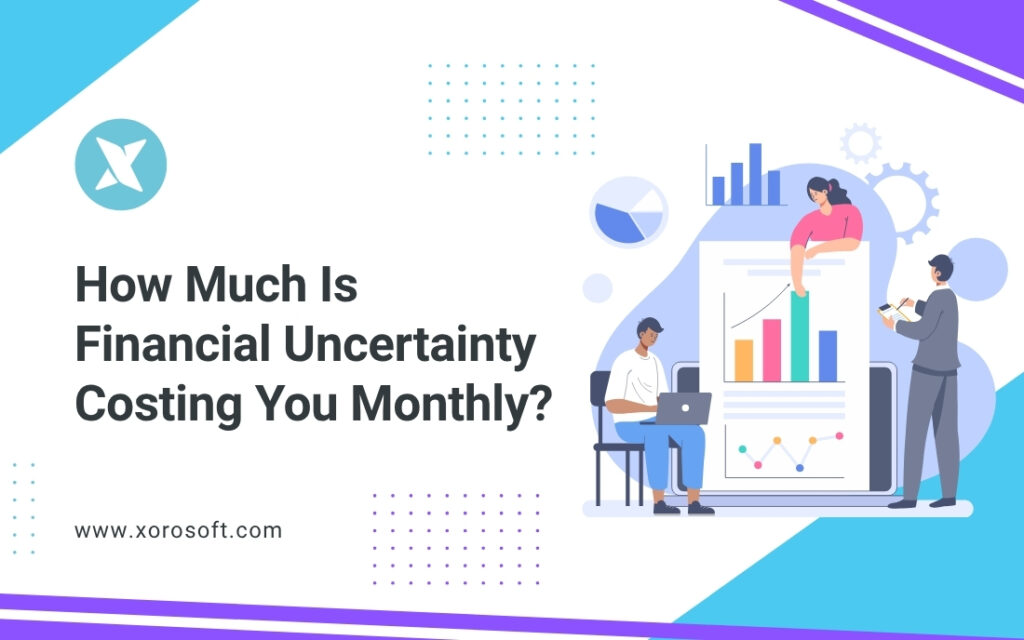 How Much Is Financial Uncertainty Costing You Monthly?

www.xorosoft.com